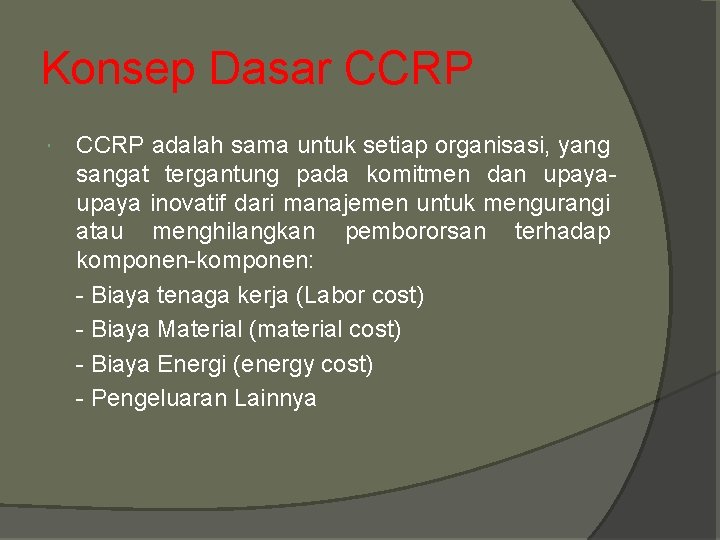 Konsep Dasar CCRP

CCRP adalah sama untuk setiap organisasi, yang sangat tergantung pada komitmen dan upaya-upaya inovatif dari manajemen untuk mengurangi atau menghilangkan pembororsan terhadap komponen-komponen:

- Biaya tenaga kerja (Labor cost)
- Biaya Material (material cost)
- Biaya Energi (energy cost)
- Pengeluaran Lainnya